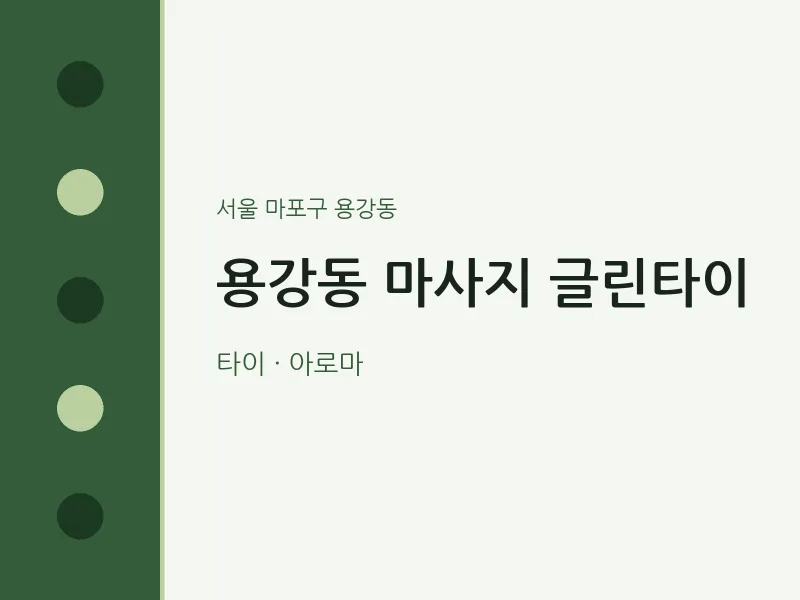 서울 마포구 용강동

용강동 마사지 글린타이

타이 · 아로마